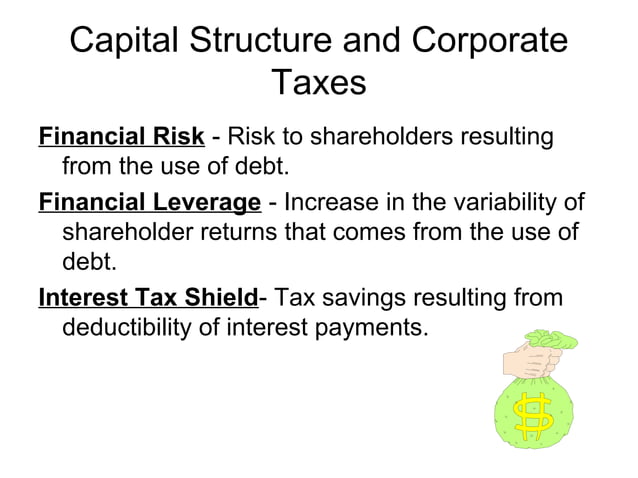 Capital Structure and Corporate Taxes

Financial Risk - Risk to shareholders resulting from the use of debt.

Financial Leverage - Increase in the variability of shareholder returns that comes from the use of debt.

Interest Tax Shield- Tax savings resulting from deductibility of interest payments.

$